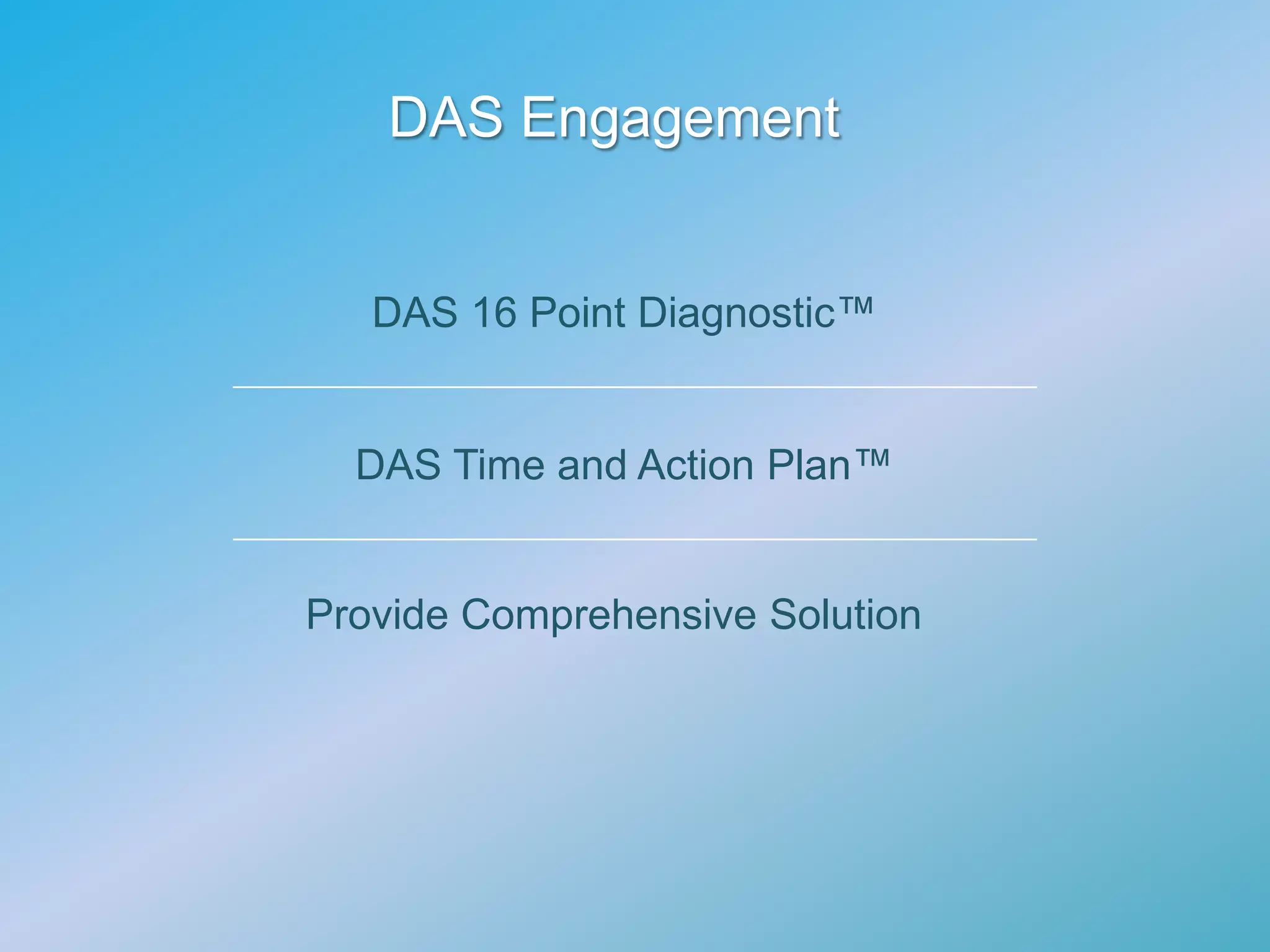 DAS Engagement

DAS 16 Point Diagnostic™

DAS Time and Action Plan™

Provide Comprehensive Solution